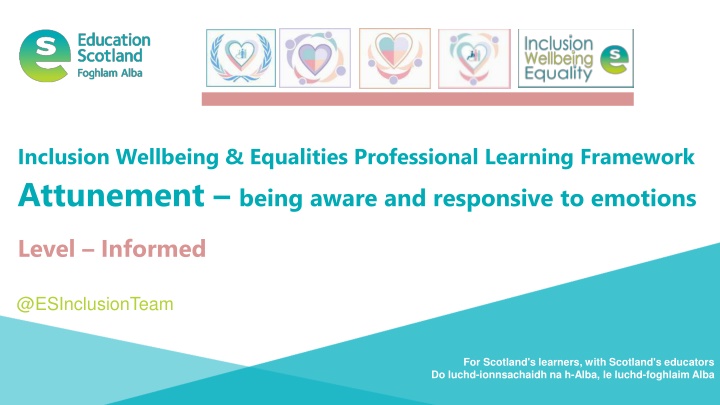 Education Scotland
Foghlam Alba

Inclusion
Wellbeing
Equality

Inclusion Wellbeing & Equalities Professional Learning Framework

Attunement – being aware and responsive to emotions

Level – Informed

@ESInclusionTeam

For Scotland's learners, with Scotland's educators
Do luchd-ionnsachaidh na h-Alba, le luchd-foghlaim Alba